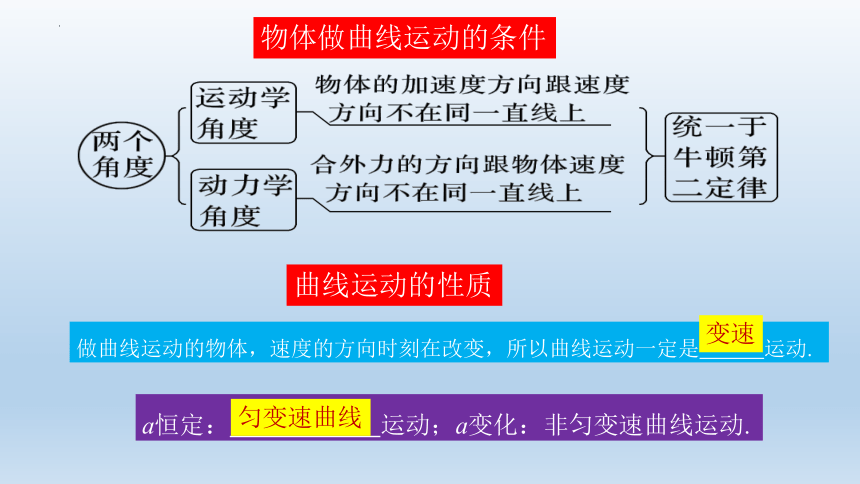 物体做曲线运动的条件

两个角度

运动学角度

物体的加速度方向跟速度方向不在同一直线上

动力学角度

合外力的方向跟物体速度方向不在同一直线上

统一于牛顿第二定律

曲线运动的性质

做曲线运动的物体，速度的方向时刻在改变，所以曲线运动一定是变速运动.

$a$恒定：匀变速曲线运动；$a$变化：非匀变速曲线运动.